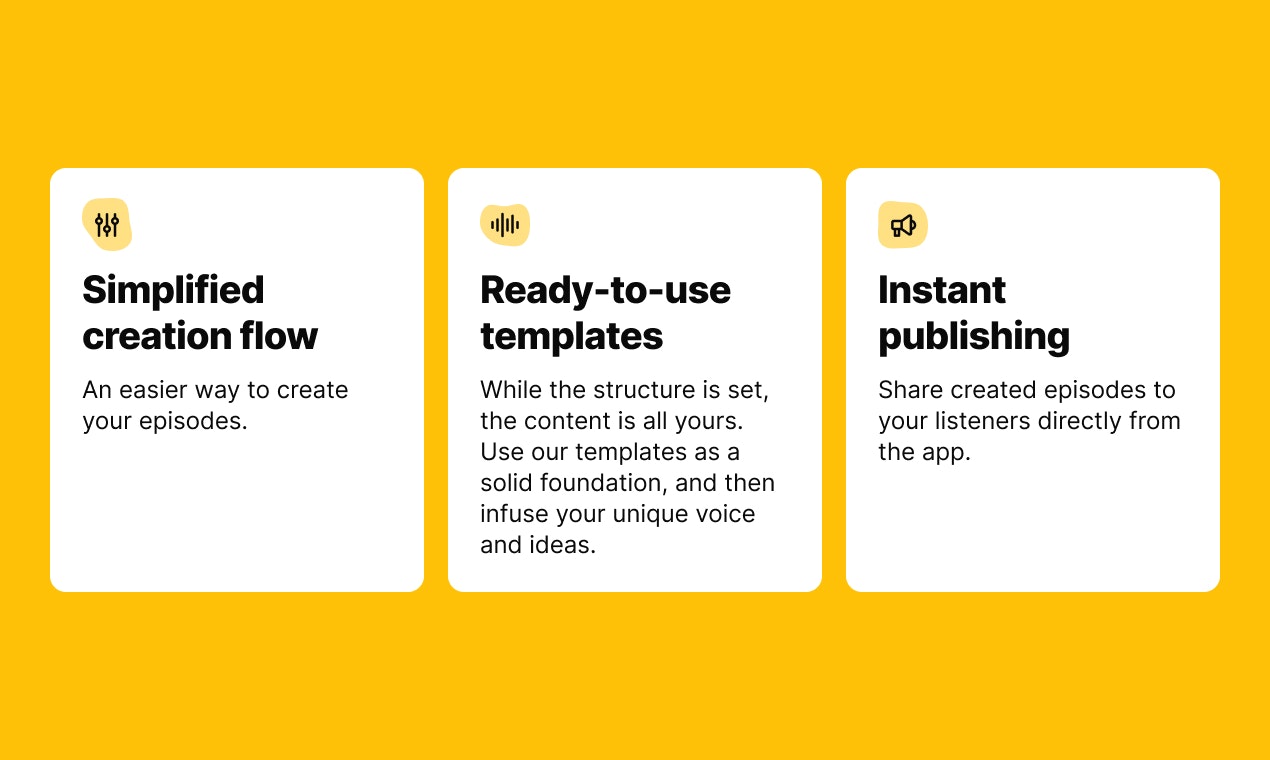 Simplified creation flow

An easier way to create your episodes.

Ready-to-use templates

While the structure is set, the content is all yours. Use our templates as a solid foundation, and then infuse your unique voice and ideas.

Instant publishing

Share created episodes to your listeners directly from the app.